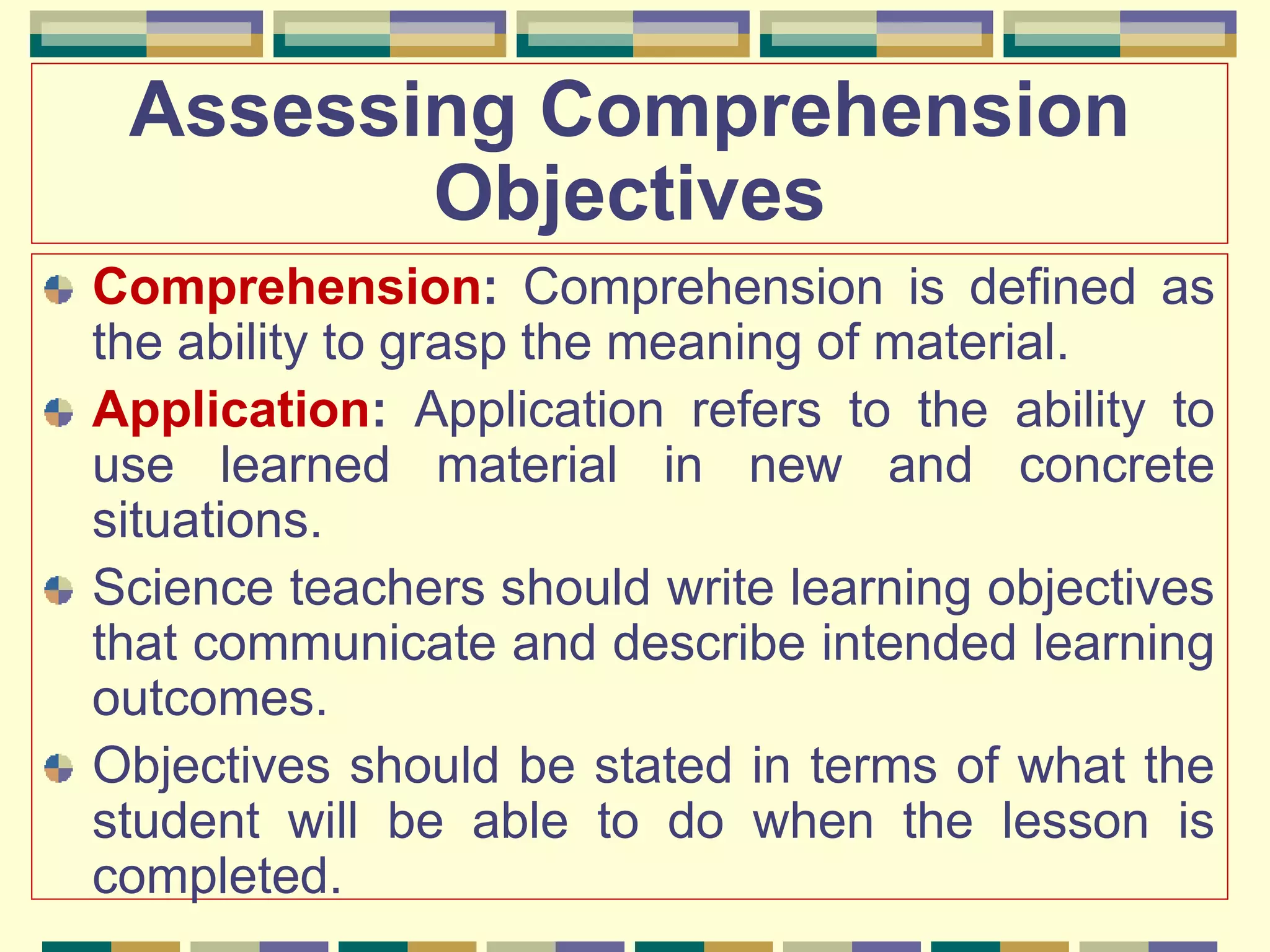 Assessing Comprehension Objectives

Comprehension: Comprehension is defined as the ability to grasp the meaning of material.

Application: Application refers to the ability to use learned material in new and concrete situations.

Science teachers should write learning objectives that communicate and describe intended learning outcomes.

Objectives should be stated in terms of what the student will be able to do when the lesson is completed.